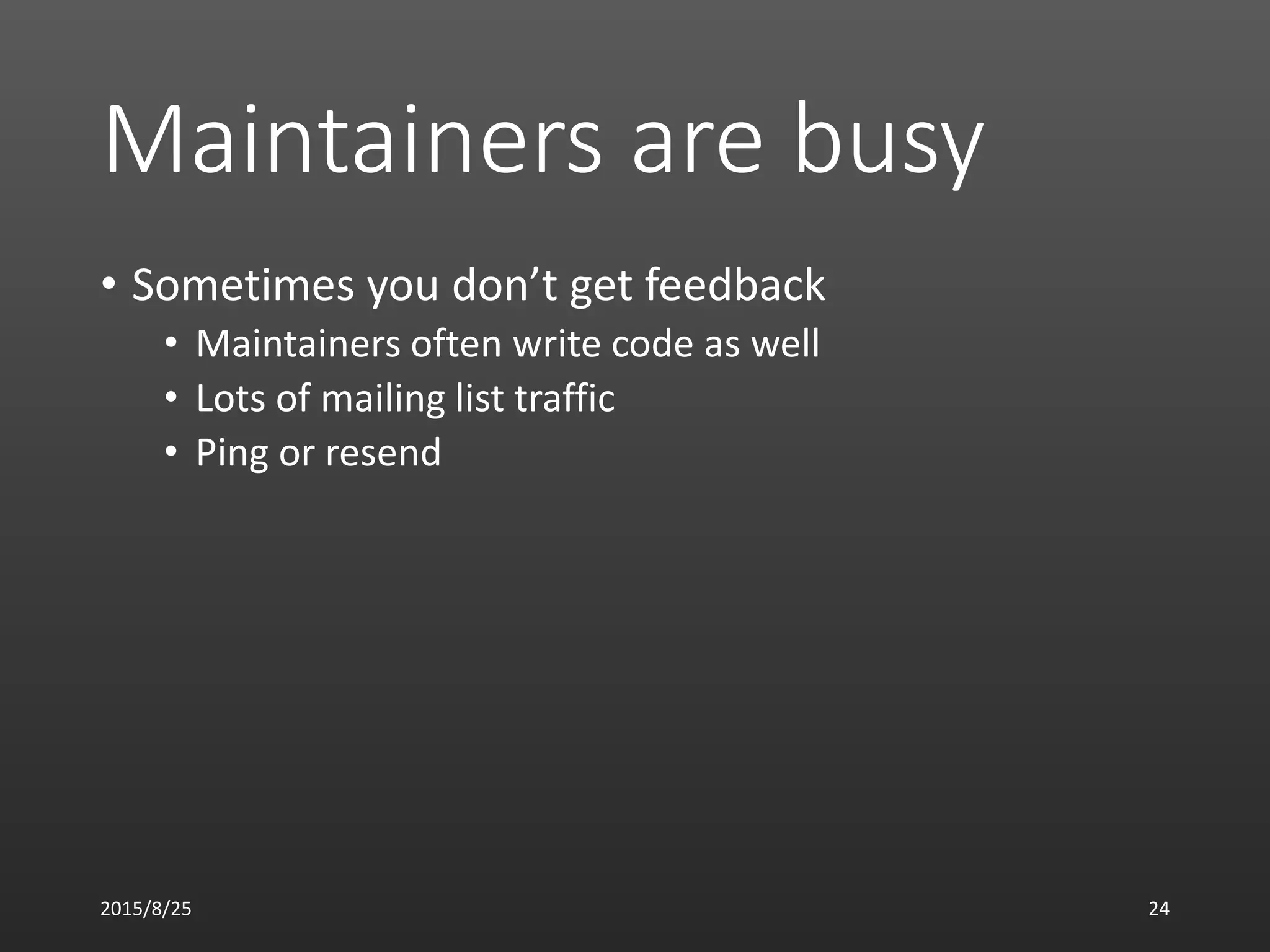 Maintainers are busy

• Sometimes you don’t get feedback
  • Maintainers often write code as well
  • Lots of mailing list traffic
  • Ping or resend

2015/8/25

24